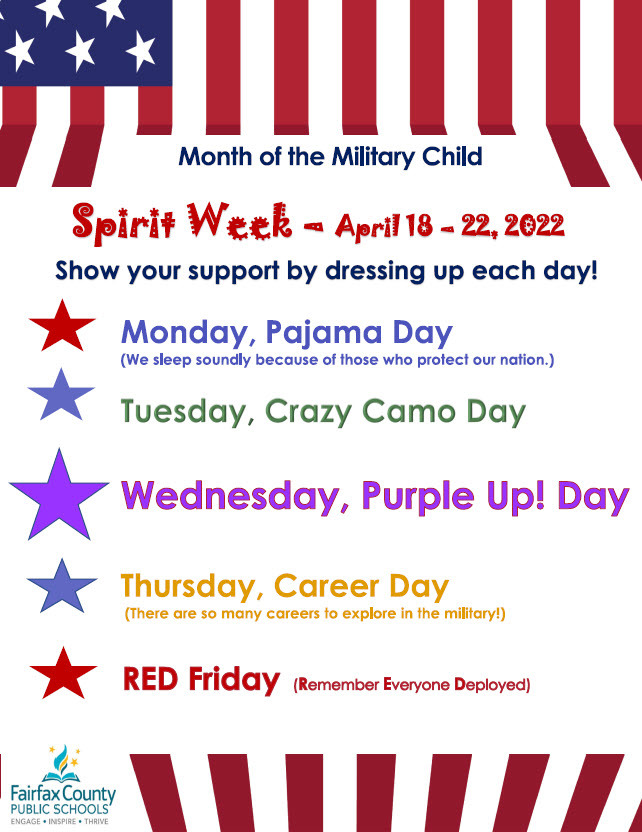 Month of the Military Child

Spirit Week – April 18 – 22, 2022

Show your support by dressing up each day!

Monday, Pajama Day
(We sleep soundly because of those who protect our nation.)

Tuesday, Crazy Camo Day

Wednesday, Purple Up! Day

Thursday, Career Day
(There are so many careers to explore in the military!)

RED Friday (Remember Everyone Deployed)

Fairfax County
PUBLIC SCHOOLS
ENGAGE • INSPIRE • THRIVE